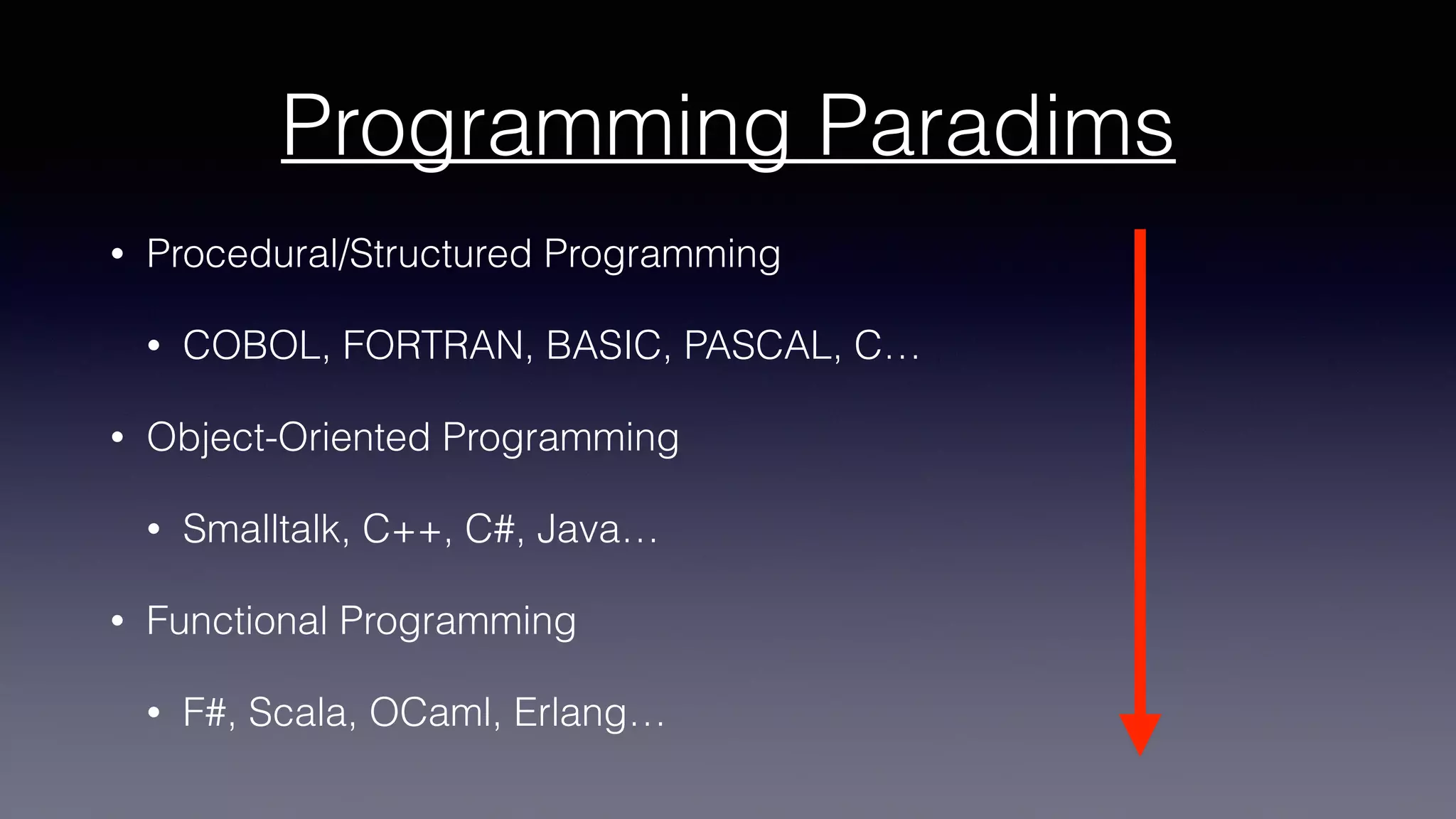 Programming Paradims

• Procedural/Structured Programming

• COBOL, FORTRAN, BASIC, PASCAL, C…

• Object-Oriented Programming

• Smalltalk, C++, C#, Java…

• Functional Programming

• F#, Scala, OCaml, Erlang…